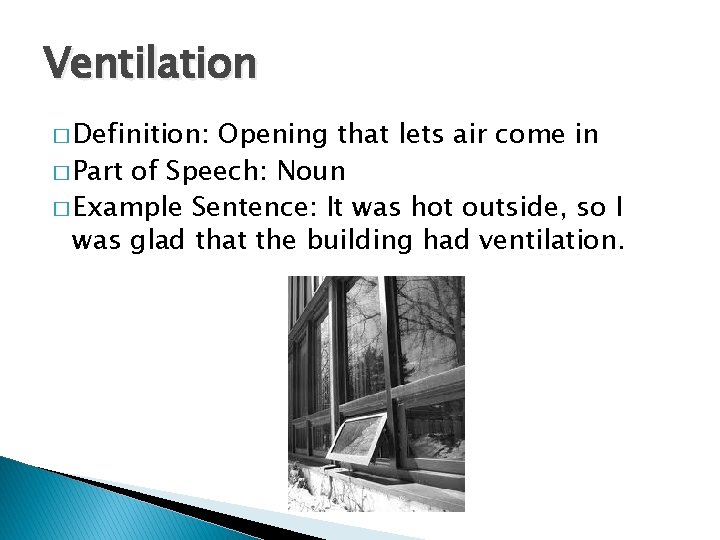 Ventilation

□ Definition: Opening that lets air come in
□ Part of Speech: Noun
□ Example Sentence: It was hot outside, so I was glad that the building had ventilation.